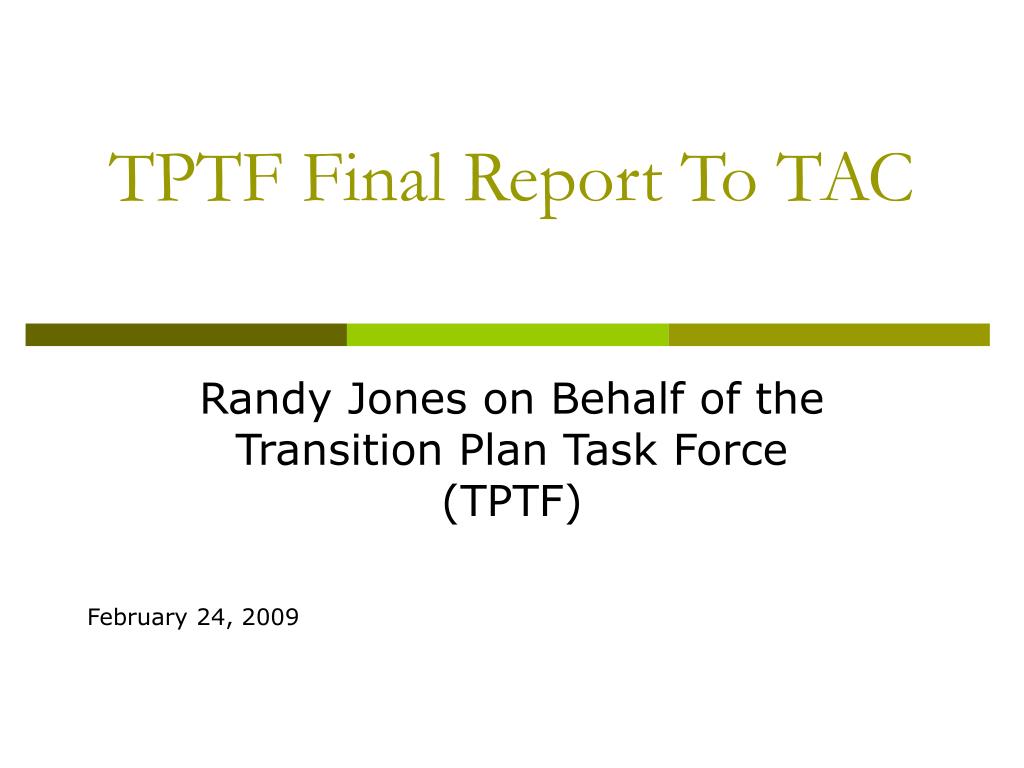 TPTF Final Report To TAC

Randy Jones on Behalf of the Transition Plan Task Force (TPTF)

February 24, 2009